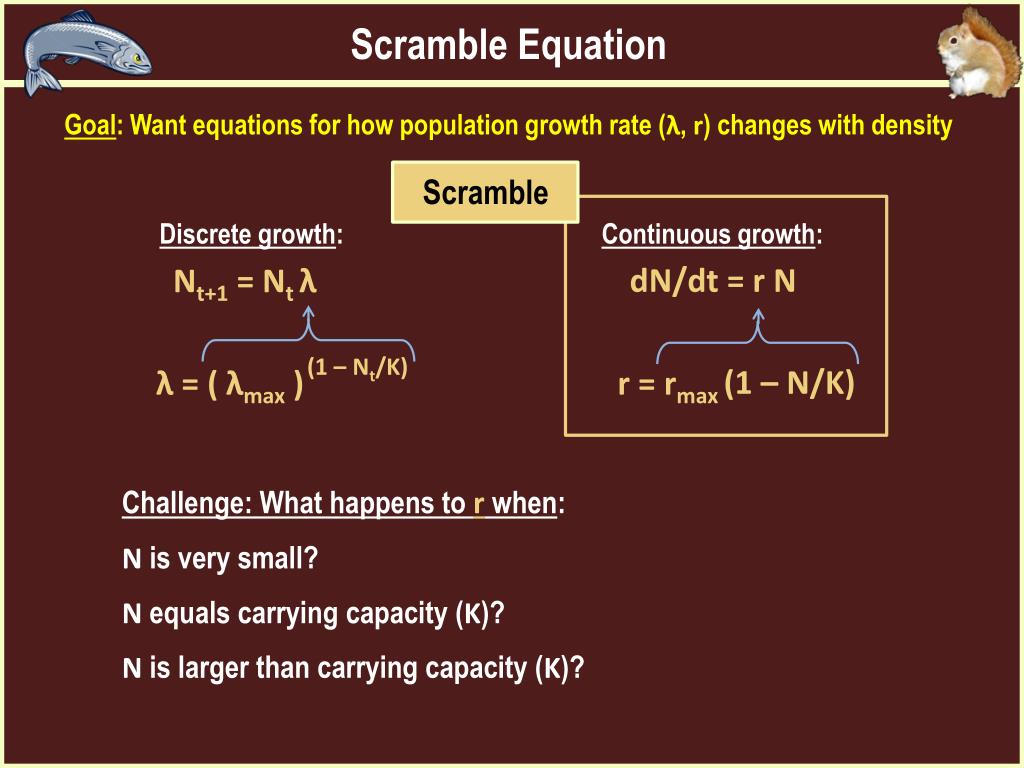 Scramble Equation

Goal: Want equations for how population growth rate (λ, r) changes with density

Scramble

Discrete growth:

$N_{t+1} = N_t \lambda$

$\lambda = (\lambda_{max})^{(1 - N_t/K)}$

Continuous growth:

$dN/dt = r N$

$r = r_{max} (1 - N/K)$

Challenge: What happens to r when:

N is very small?

N equals carrying capacity (K)?

N is larger than carrying capacity (K)?